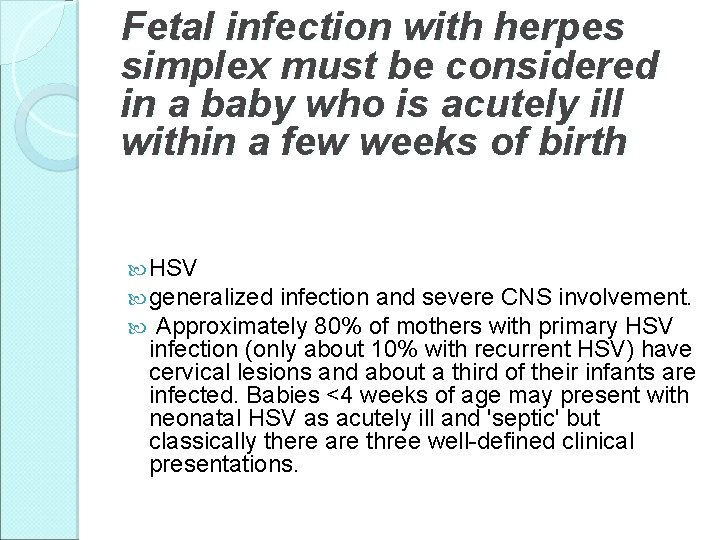 Fetal infection with herpes simplex must be considered in a baby who is acutely ill within a few weeks of birth

HSV

generalized infection and severe CNS involvement.

Approximately 80% of mothers with primary HSV infection (only about 10% with recurrent HSV) have cervical lesions and about a third of their infants are infected. Babies <4 weeks of age may present with neonatal HSV as acutely ill and 'septic' but classically there are three well-defined clinical presentations.